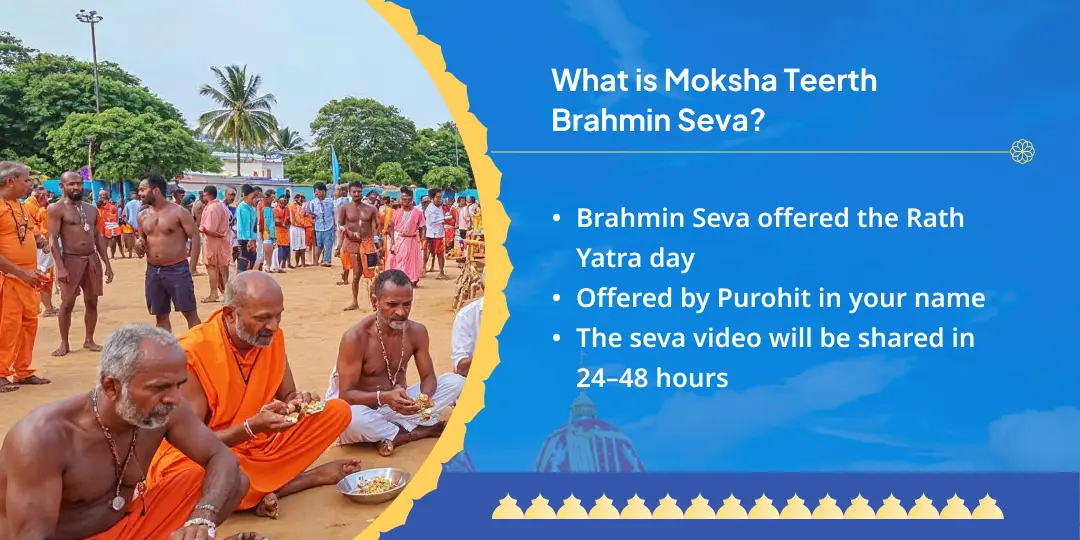 What is Moksha Teerth Brahmin Seva?

• Brahmin Seva offered the Rath Yatra day
• Offered by Purohit in your name
• The seva video will be shared in 24–48 hours